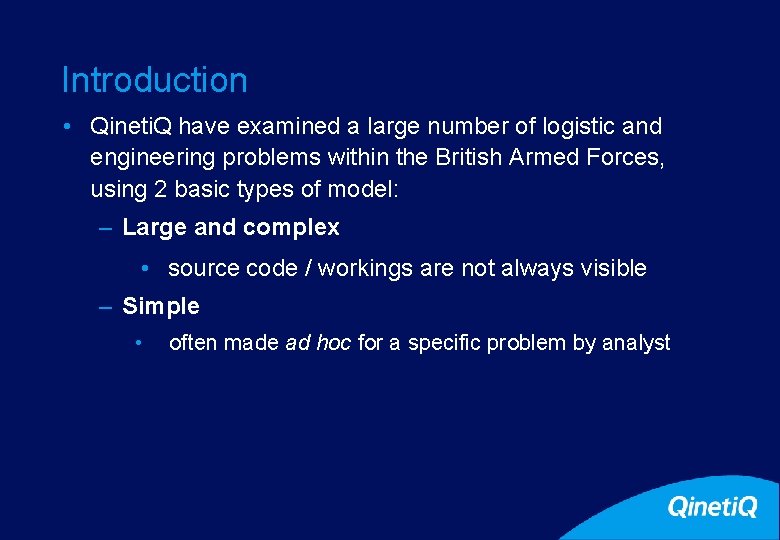 Introduction

• QinetiQ have examined a large number of logistic and engineering problems within the British Armed Forces, using 2 basic types of model:

– Large and complex

• source code / workings are not always visible

– Simple

• often made ad hoc for a specific problem by analyst

QinetiQ